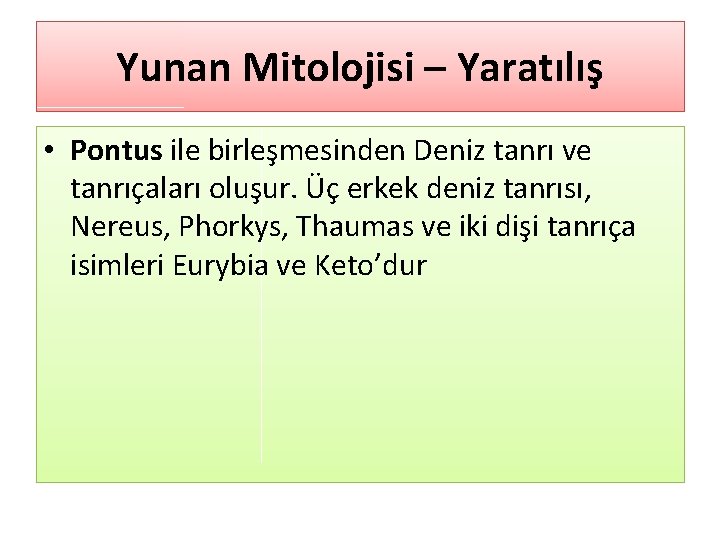 Yunan Mitolojisi – Yaratılış

• Pontus ile birleşmesinden Deniz tanrı ve tanrıçaları oluşur. Üç erkek deniz tanrısı, Nereus, Phorkys, Thaumas ve iki dişi tanrıça isimleri Eurybia ve Keto’dur